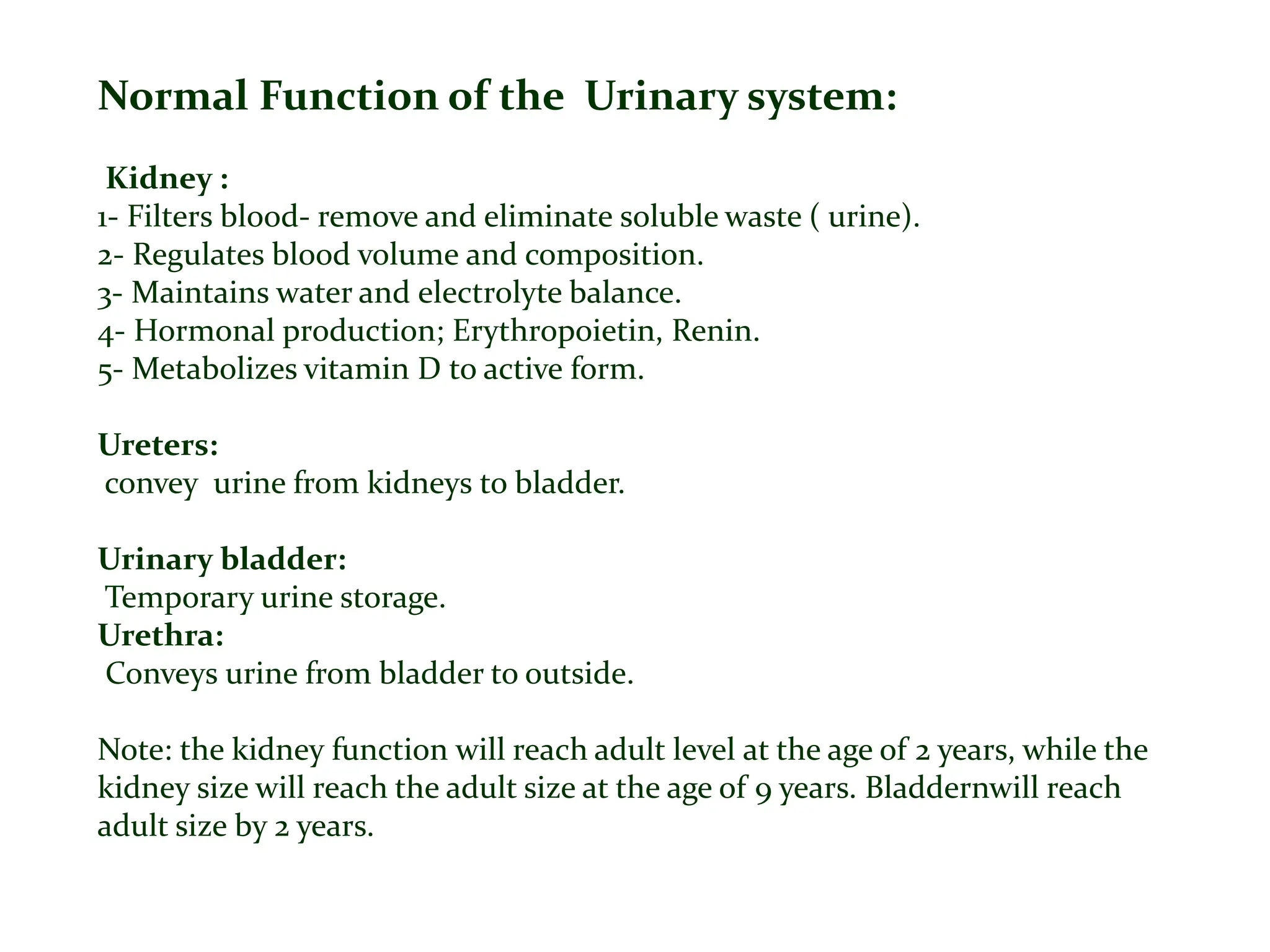 Normal Function of the Urinary system:

Kidney :
1- Filters blood- remove and eliminate soluble waste ( urine).
2- Regulates blood volume and composition.
3- Maintains water and electrolyte balance.
4- Hormonal production; Erythropoietin, Renin.
5- Metabolizes vitamin D to active form.

Ureters:
convey urine from kidneys to bladder.

Urinary bladder:
Temporary urine storage.
Urethra:
Conveys urine from bladder to outside.

Note: the kidney function will reach adult level at the age of 2 years, while the kidney size will reach the adult size at the age of 9 years. Bladdernwill reach adult size by 2 years.